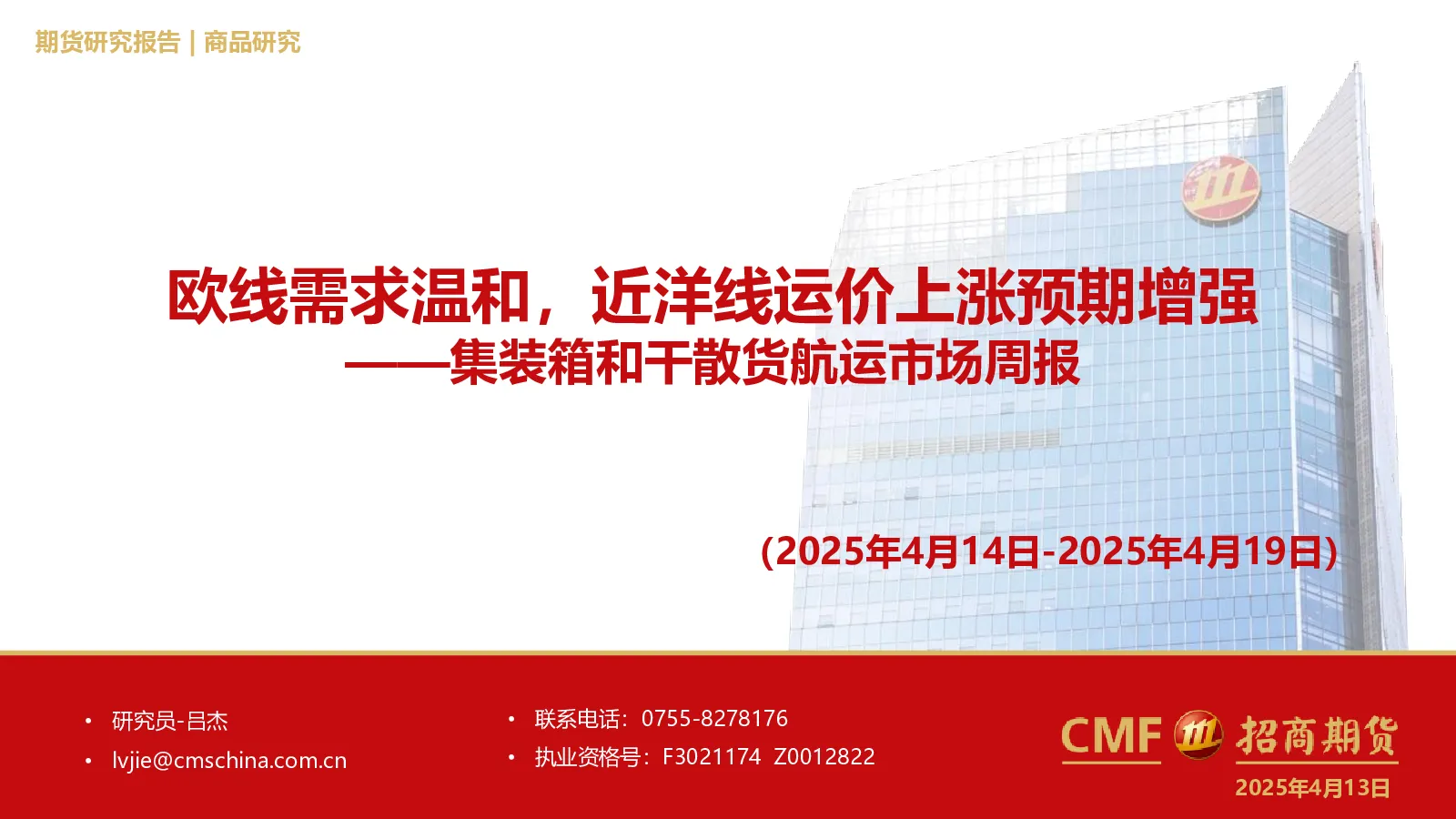 期货研究报告 | 商品研究

欧线需求温和，近洋线运价上涨预期增强
——集装箱和干散货航运市场周报

(2025年4月14日-2025年4月19日)

• 研究员-吕杰
• lvjie@cmschina.com.cn

• 联系电话：0755-8278176
• 执业资格号：F3021174 Z0012822

CMF 招商期货
2025年4月13日